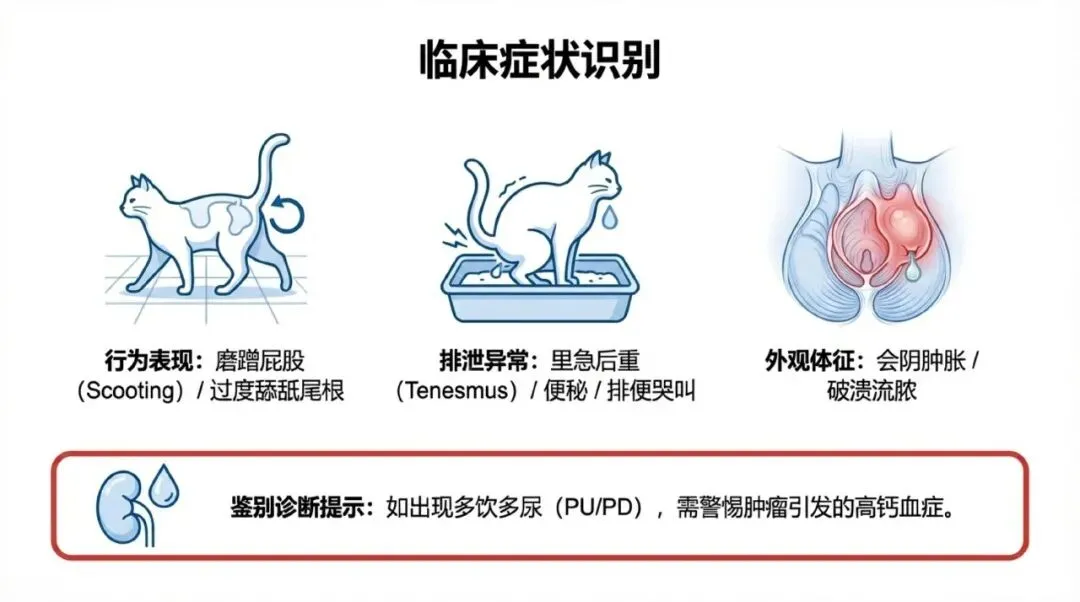 临床症状识别

行为表现：磨蹭屁股（Scooting）/ 过度舔舐尾根

排泄异常：里急后重（Tenesmus）/ 便秘 / 排便哭叫

外观体征：会阴肿胀 / 破溃流脓

鉴别诊断提示：如出现多饮多尿（PU/PD），需警惕肿瘤引发的高钙血症。